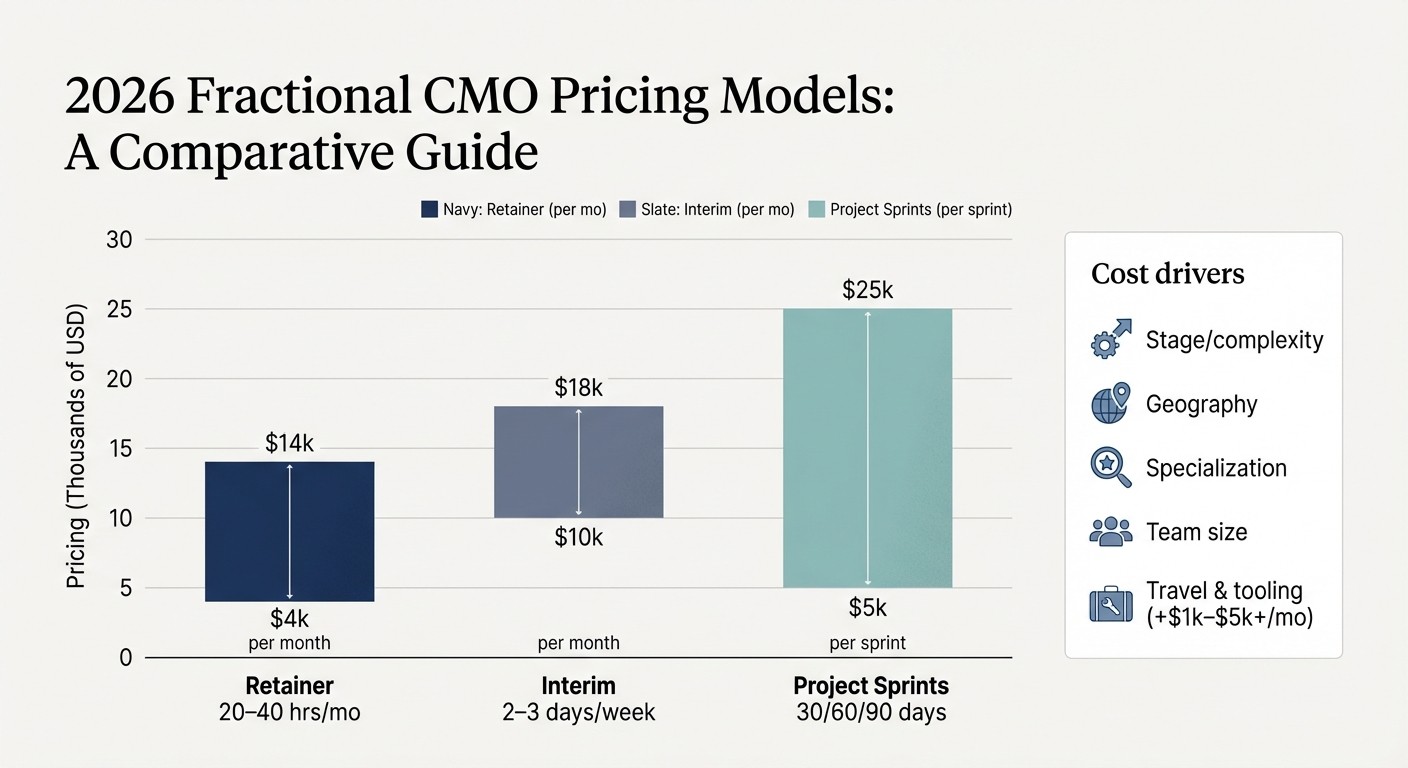 2026 Fractional CMO Pricing Models: A Comparative Guide

Navy: Retainer (per mo) Slate: Interim (per mo) Project Sprints (per sprint)

Pricing (Thousands of USD)

30
25
20
15
10
5
0

$14k
$4k
per month

$18k
$10k
per month

$25k
$5k
per sprint

Retainer
20–40 hrs/mo

Interim
2–3 days/week

Project Sprints
30/60/90 days

Cost drivers

Stage/complexity

Geography

Specialization

Team size

Travel & tooling (+$1k–$5k+/mo)